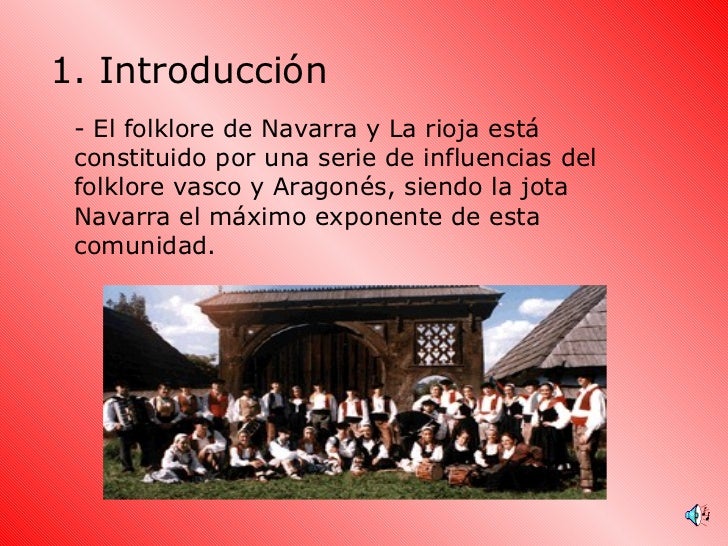 1. Introducción

- El folklore de Navarra y La rioja está constituido por una serie de influencias del folklore vasco y Aragonés, siendo la jota Navarra el máximo exponente de esta comunidad.